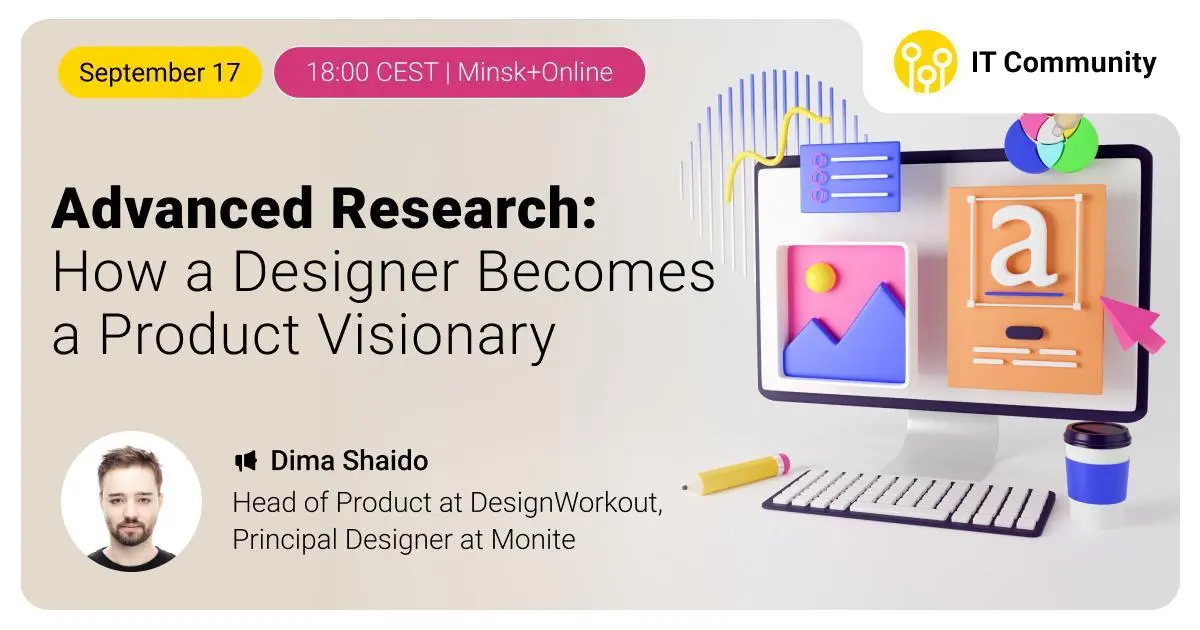 September 17

18:00 CEST | Minsk+Online

IT Community

Advanced Research:
How a Designer Becomes a Product Visionary

a

Dima Shaido
Head of Product at DesignWorkout, Principal Designer at Monite